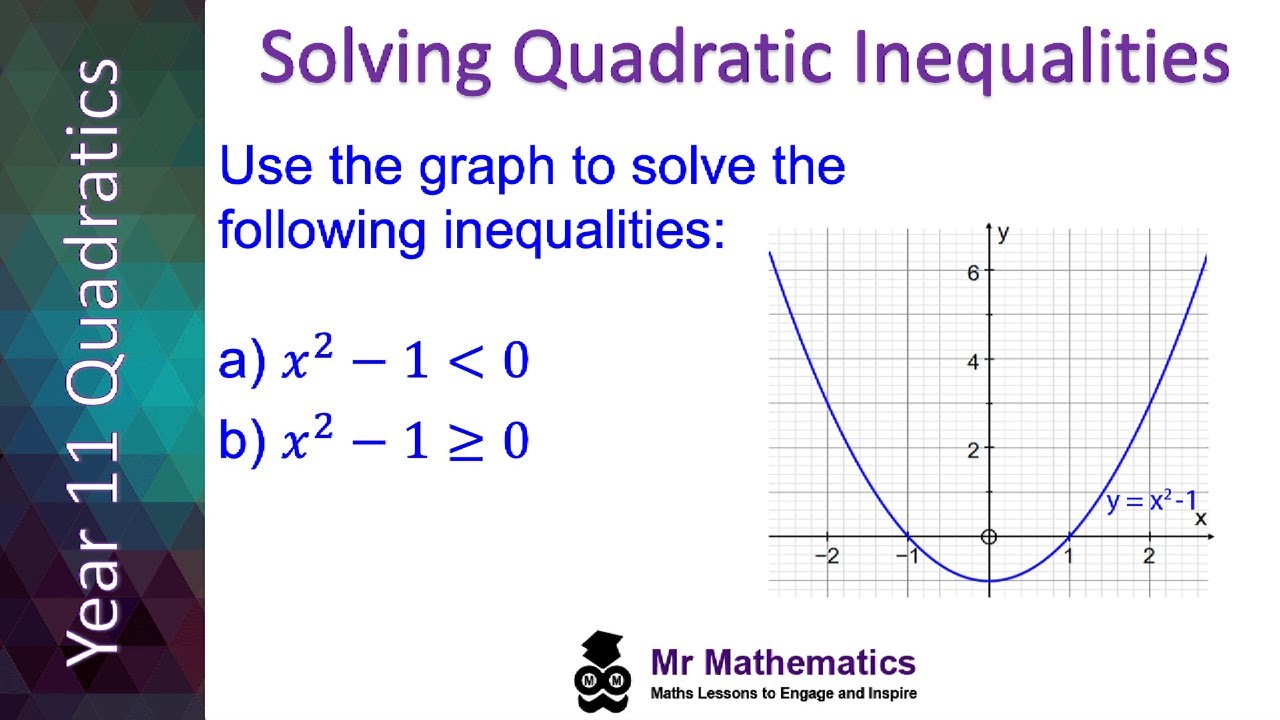 Year 11 Quadratics

Solving Quadratic Inequalities

Use the graph to solve the following inequalities:

a) $x^2 - 1 < 0$

b) $x^2 - 1 \geq 0$

y
6
4
2
$y = x^2 - 1$
x
−2
−1
1
2

Mr Mathematics
Maths Lessons to Engage and Inspire